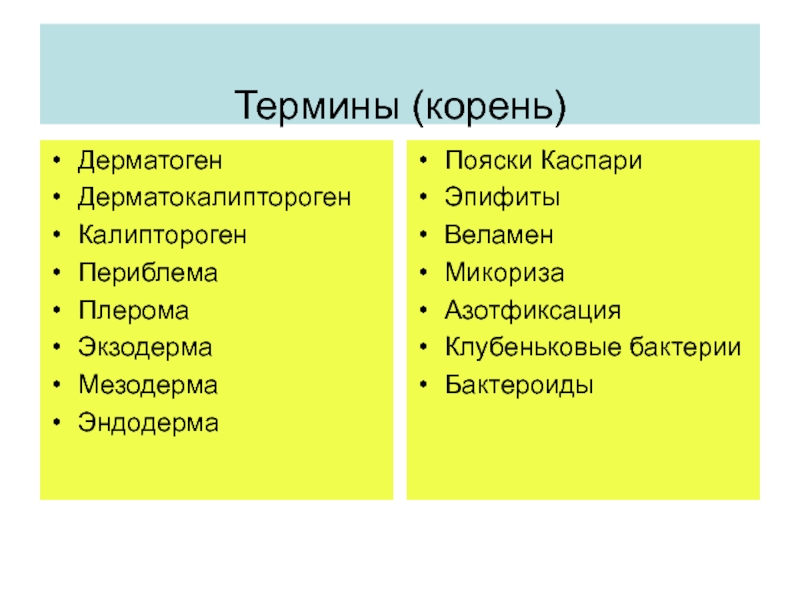 Термины (корень)

• Дерматоген
• Дерматокалиптороген
• Калиптороген
• Периблема
• Плерома
• Экзодерма
• Мезодерма
• Эндодерма

• Пояски Каспари
• Эпифиты
• Веламен
• Микориза
• Азотфиксация
• Клубеньковые бактерии
• Бактероиды